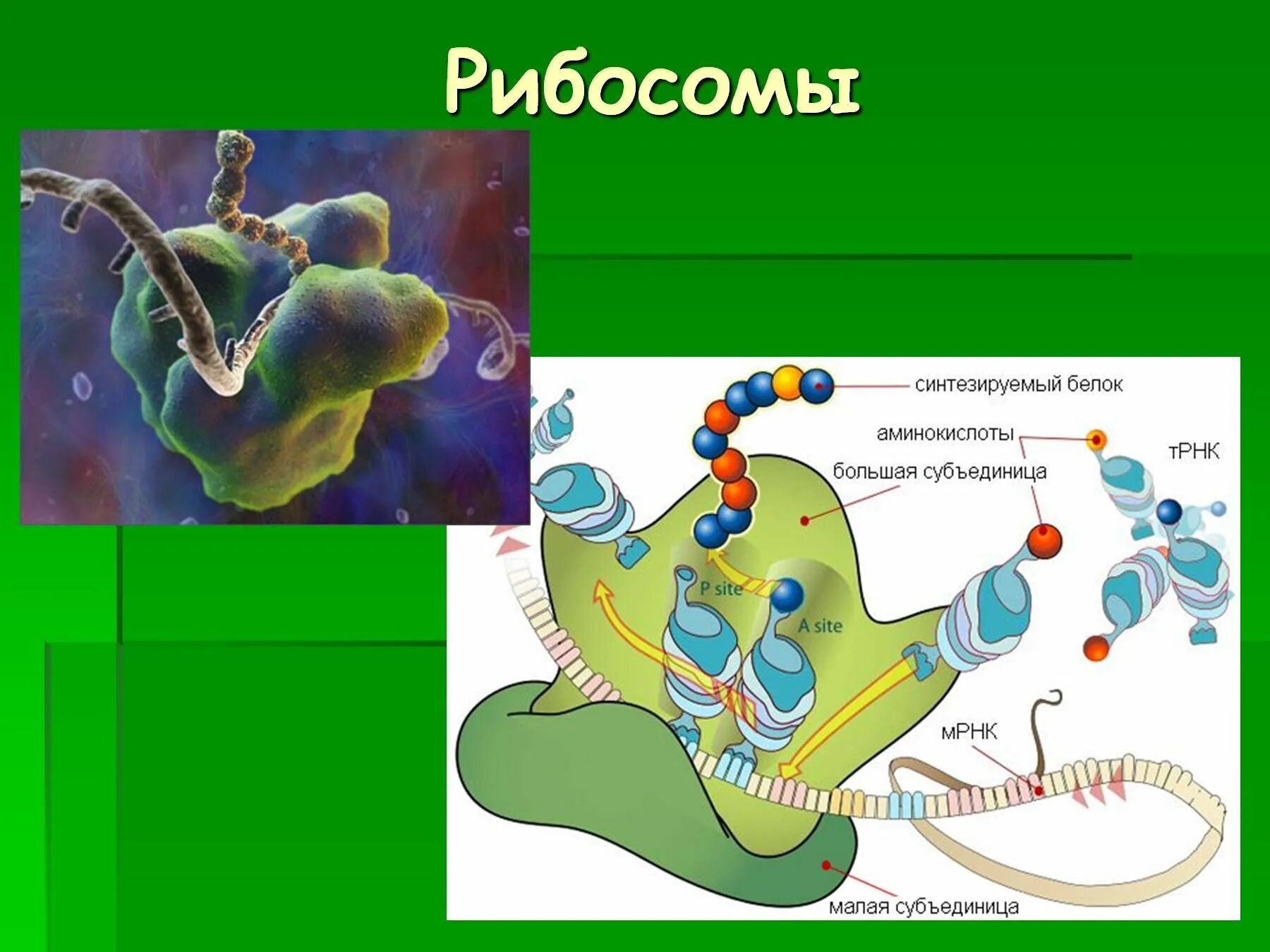 Рибосомы

синтезируемый белок
аминокислоты
тРНК
большая субъединица
P site
A site
мРНК
малая субъединица